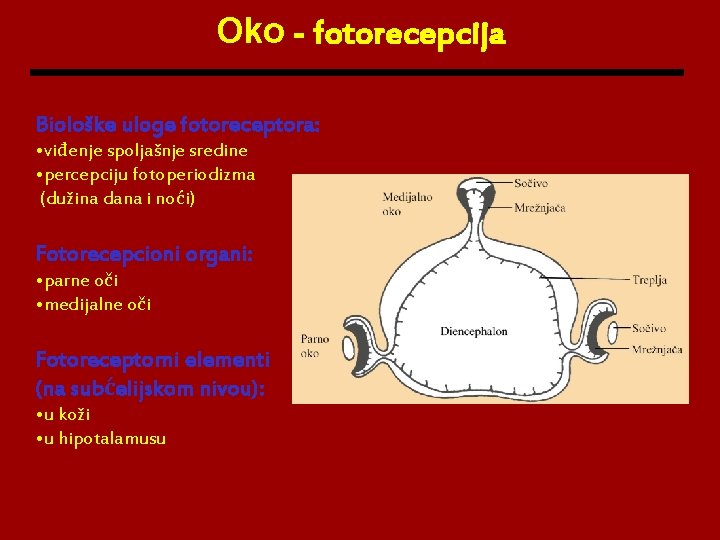 Oko - fotorecepcija

Biološke uloge fotoreceptora:
•viđenje spoljašnje sredine
•percepciju fotoperiodizma (dužina dana i noći)

Fotorecepcioni organi:
•parne oči
•medijalne oči

Fotoreceptorni elementi (na subćelijskom nivou):
•u koži
•u hipotalamusu

Medijalno oko
Sočivo
Mrežnjača
Treplja
Diencephalon
Parno oko
Sočivo
Mrežnjača